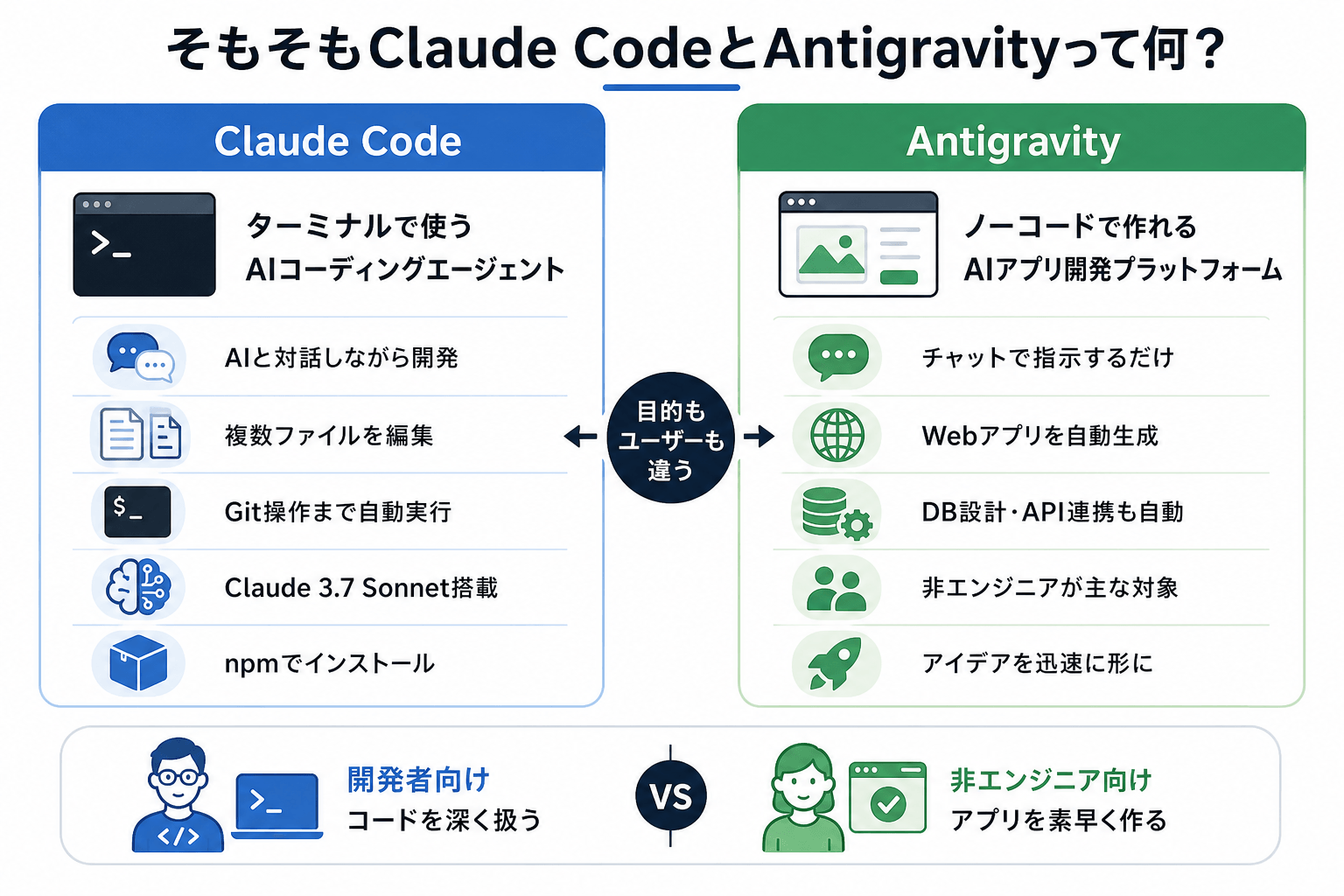 そもそもClaude CodeとAntigravityって何？

Claude Code

>_

ターミナルで使う
AIコーディングエージェント

AIと対話しながら開発

複数ファイルを編集

$_

Git操作まで自動実行

Claude 3.7 Sonnet搭載

npmでインストール

目的も
ユーザーも
違う

Antigravity

ノーコードで作れる
AIアプリ開発プラットフォーム

チャットで指示するだけ

Webアプリを自動生成

DB設計・API連携も自動

非エンジニアが主な対象

アイデアを迅速に形に

</>

>_

開発者向け
コードを深く扱う

VS

非エンジニア向け
アプリを素早く作る